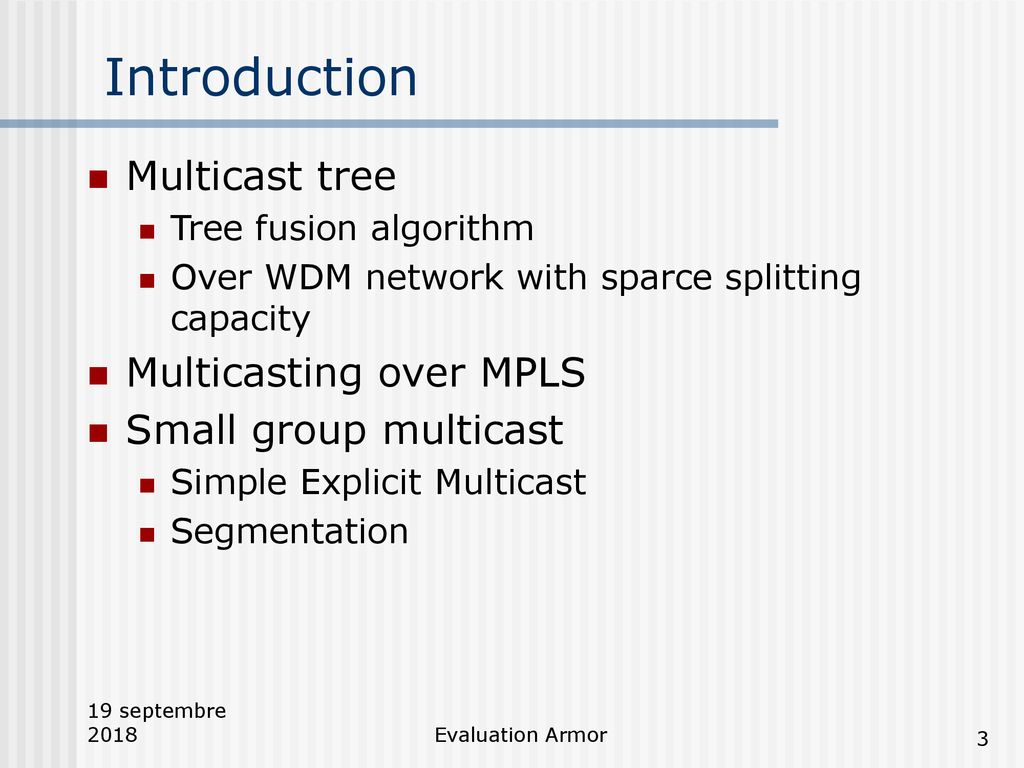 Introduction

Multicast tree

Tree fusion algorithm

Over WDM network with sparce splitting capacity

Multicasting over MPLS

Small group multicast

Simple Explicit Multicast

Segmentation

19 septembre 2018

Evaluation Armor

3